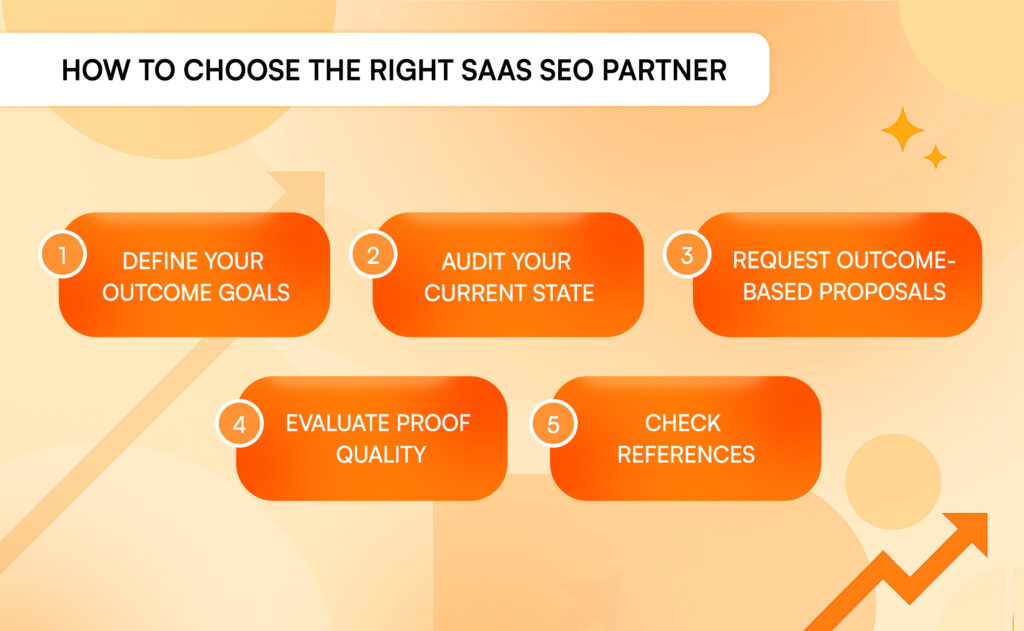 HOW TO CHOOSE THE RIGHT SAAS SEO PARTNER

1 DEFINE YOUR OUTCOME GOALS

2 AUDIT YOUR CURRENT STATE

3 REQUEST OUTCOME-BASED PROPOSALS

4 EVALUATE PROOF QUALITY

5 CHECK REFERENCES